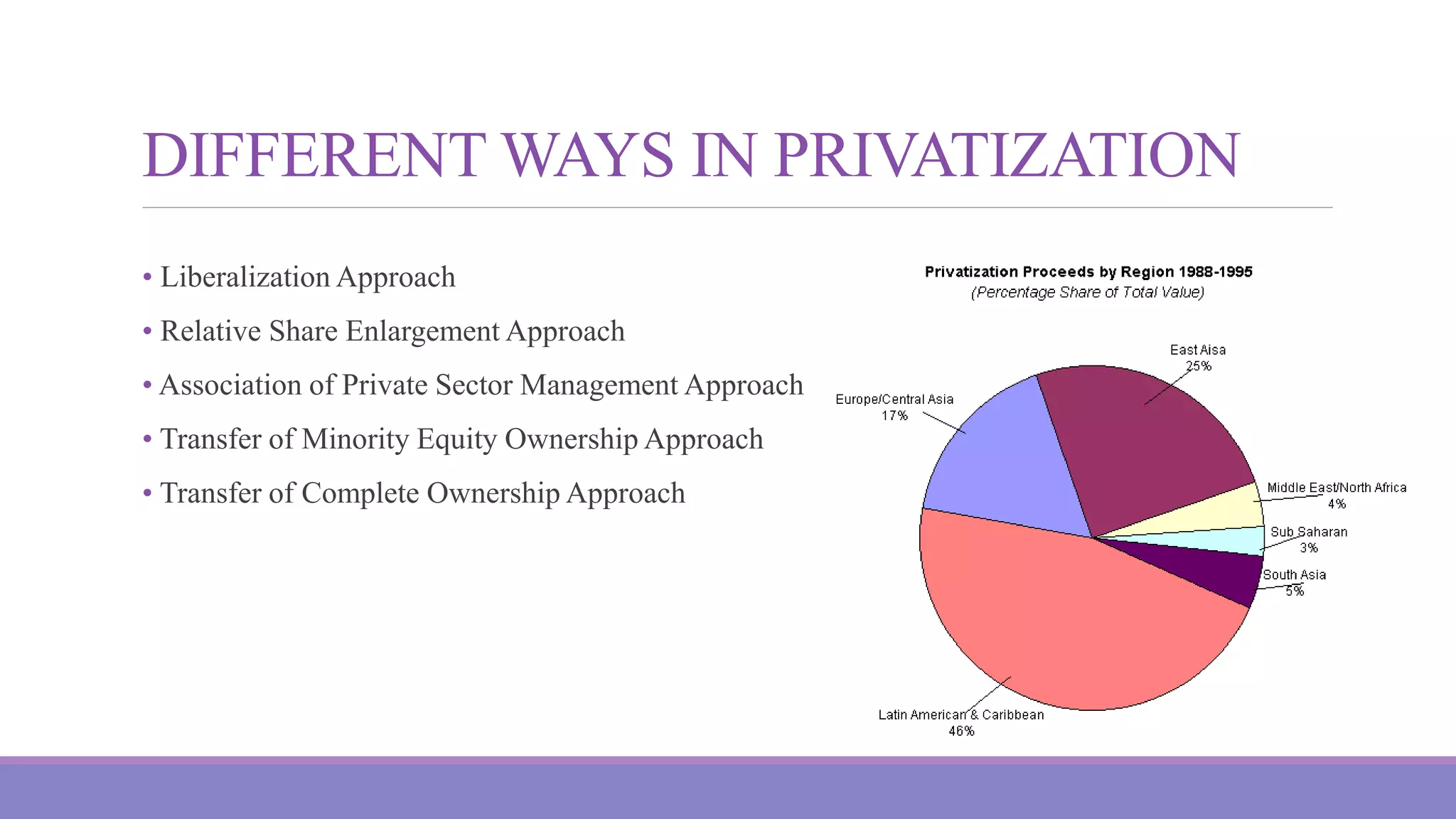 DIFFERENT WAYS IN PRIVATIZATION

• Liberalization Approach
• Relative Share Enlargement Approach
• Association of Private Sector Management Approach
• Transfer of Minority Equity Ownership Approach
• Transfer of Complete Ownership Approach

Privatization Proceeds by Region 1988-1995
(Percentage Share of Total Value)

East Aisa
25%

Europe/Central Asia
17%

Middle East/North Africa
4%

Sub Saharan
3%

South Asia
5%

Latin American & Caribbean
46%